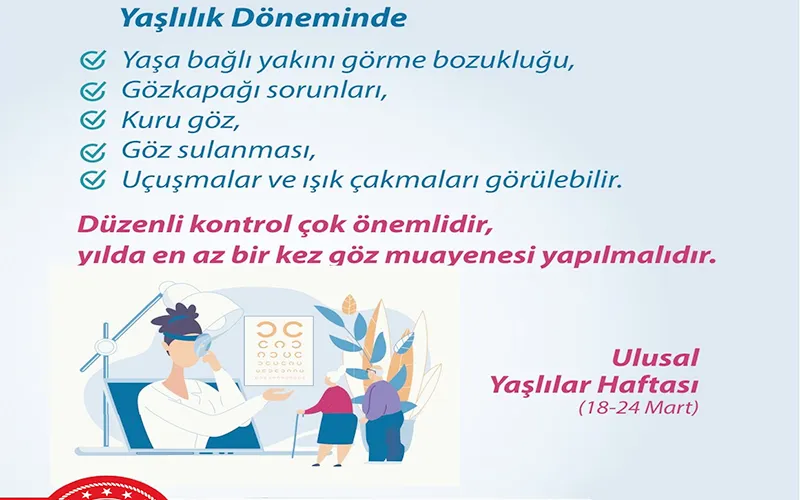 Yaşlılık Döneminde

Yaşa bağlı yakını görme bozukluğu,
Gözkapağı sorunları,
Kuru göz,
Göz sulanması,
Uçuşmalar ve ışık çakmaları görülebilir.

Düzenli kontrol çok önemlidir, yılda en az bir kez göz muayenesi yapılmalıdır.

Ulusal Yaşlılar Haftası
(18-24 Mart)